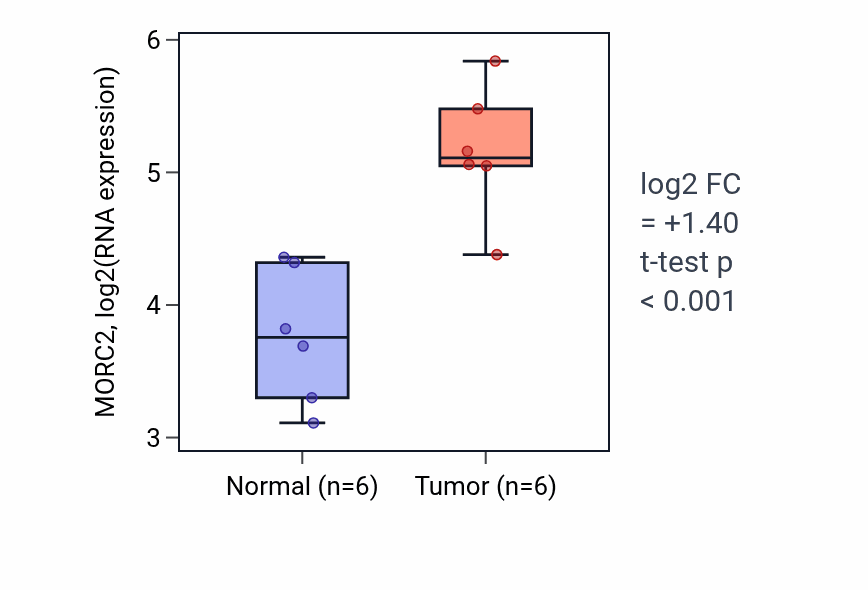 MORC2, log2(RNA expression)

6
5
4
3

Normal (n=6)
Tumor (n=6)

log2 FC
= +1.40
t-test p
< 0.001